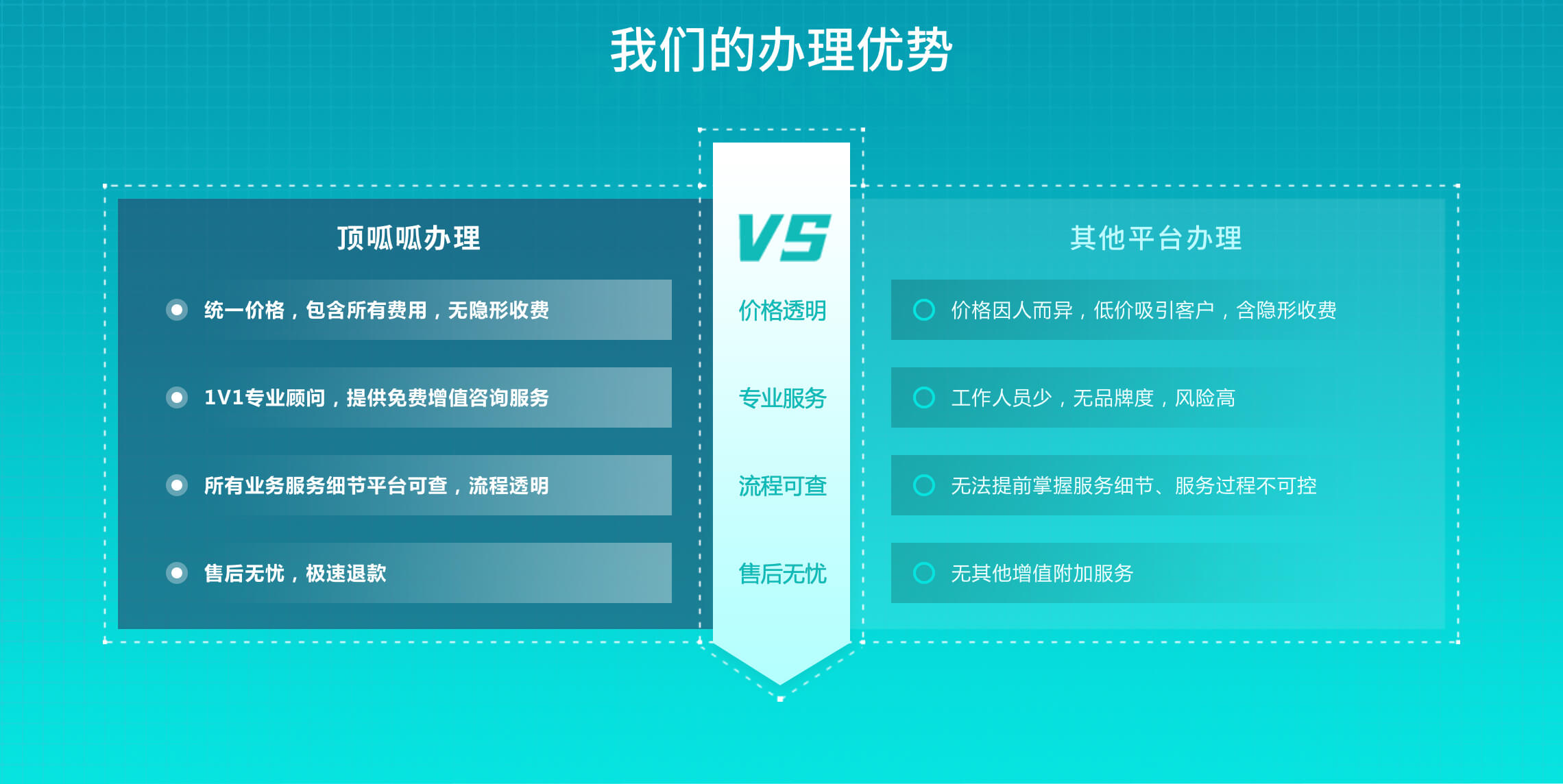 我们的办理优势

顶呱呱办理

统一价格，包含所有费用，无隐形收费

1V1专业顾问，提供免费增值咨询服务

所有业务服务细节平台可查，流程透明

售后无忧，极速退款

VS

价格透明

专业服务

流程可查

售后无忧

其他平台办理

价格因人而异，低价吸引客户，含隐形收费

工作人员少，无品牌度，风险高

无法提前掌握服务细节、服务过程不可控

无其他增值附加服务